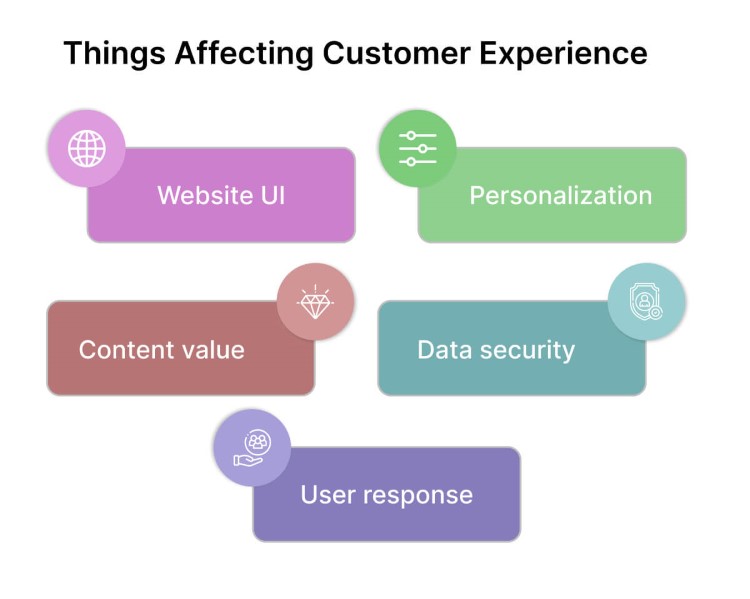 Things Affecting Customer Experience

Website UI

Personalization

Content value

Data security

User response